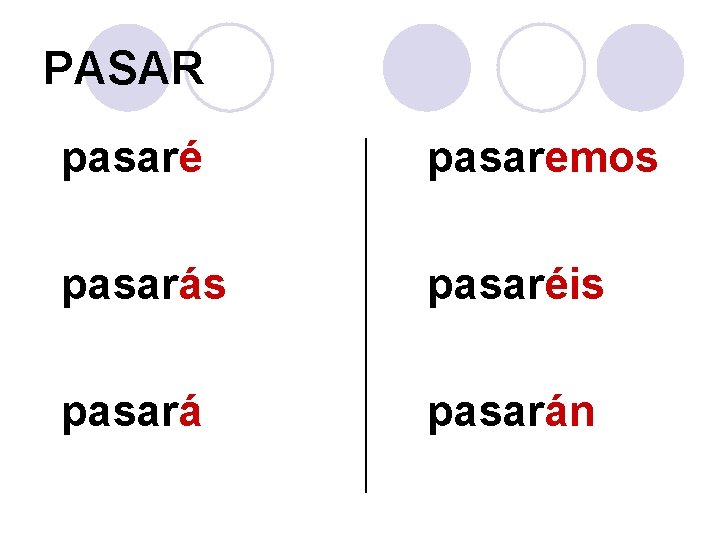 PASAR

pasaré

pasarás

pasará

pasaremos

pasaréis

pasarán